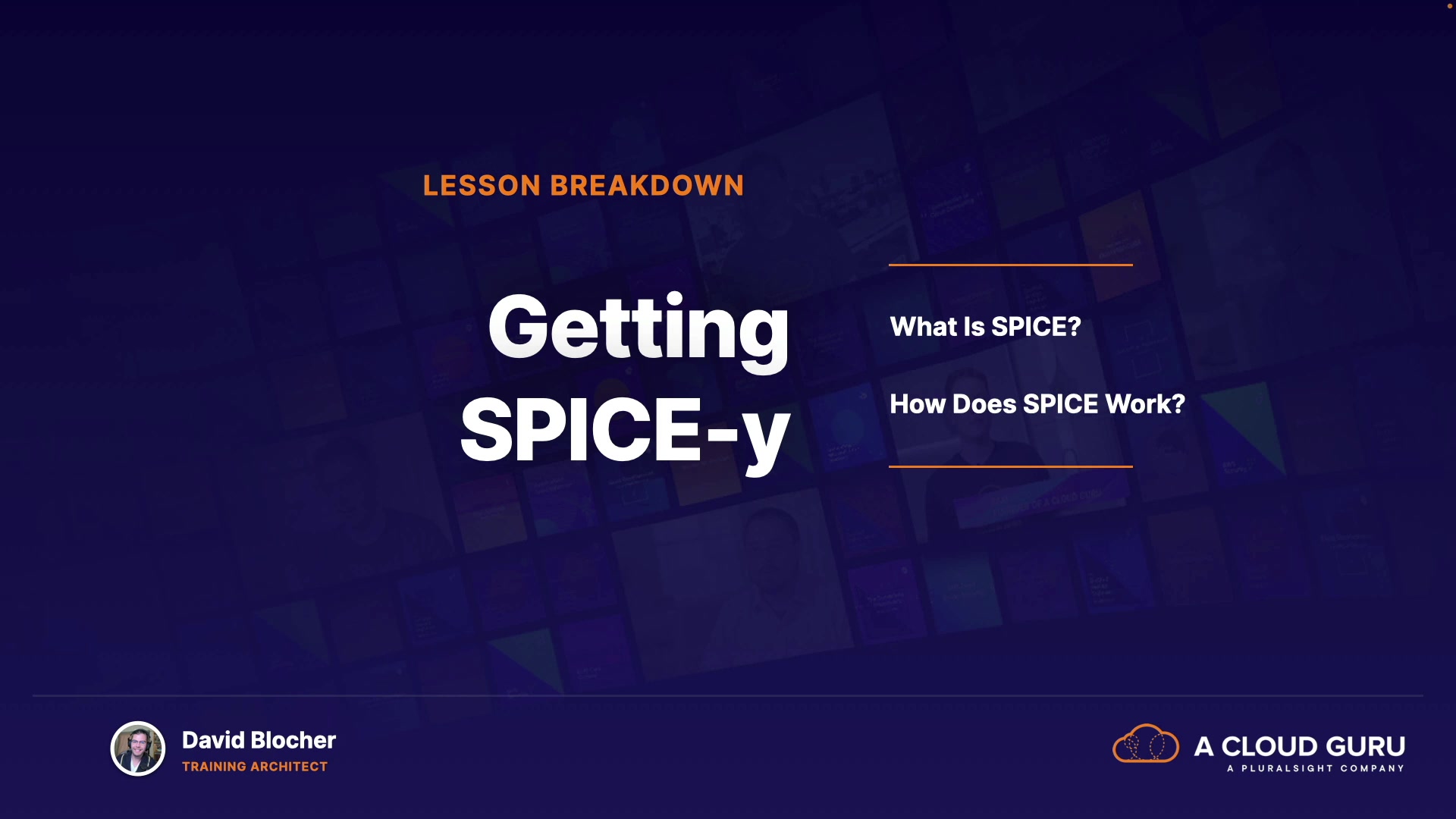 LESSON BREAKDOWN

Getting SPICE-y

What Is SPICE?

How Does SPICE Work?

David Blocher
TRAINING ARCHITECT

A CLOUD GURU
A PLURALSIGHT COMPANY